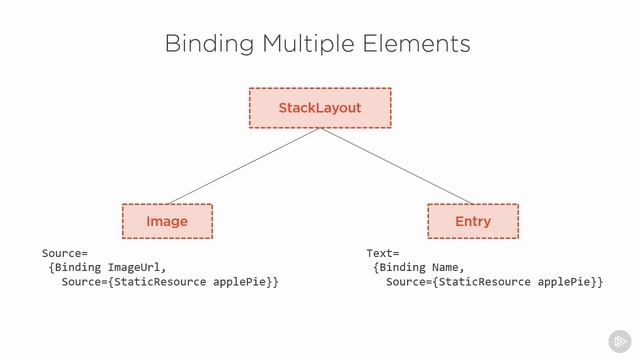 Binding Multiple Elements

StackLayout

Image

Entry

Source=
{Binding ImageUrl,
Source={StaticResource applePie}}

Text=
{Binding Name,
Source={StaticResource applePie}}